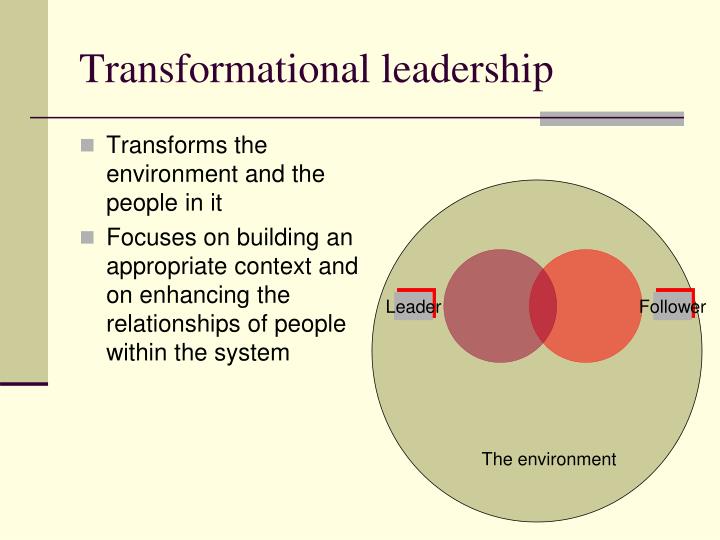 Transformational leadership

Transforms the environment and the people in it

Focuses on building an appropriate context and on enhancing the relationships of people within the system

Leader

Follower

The environment